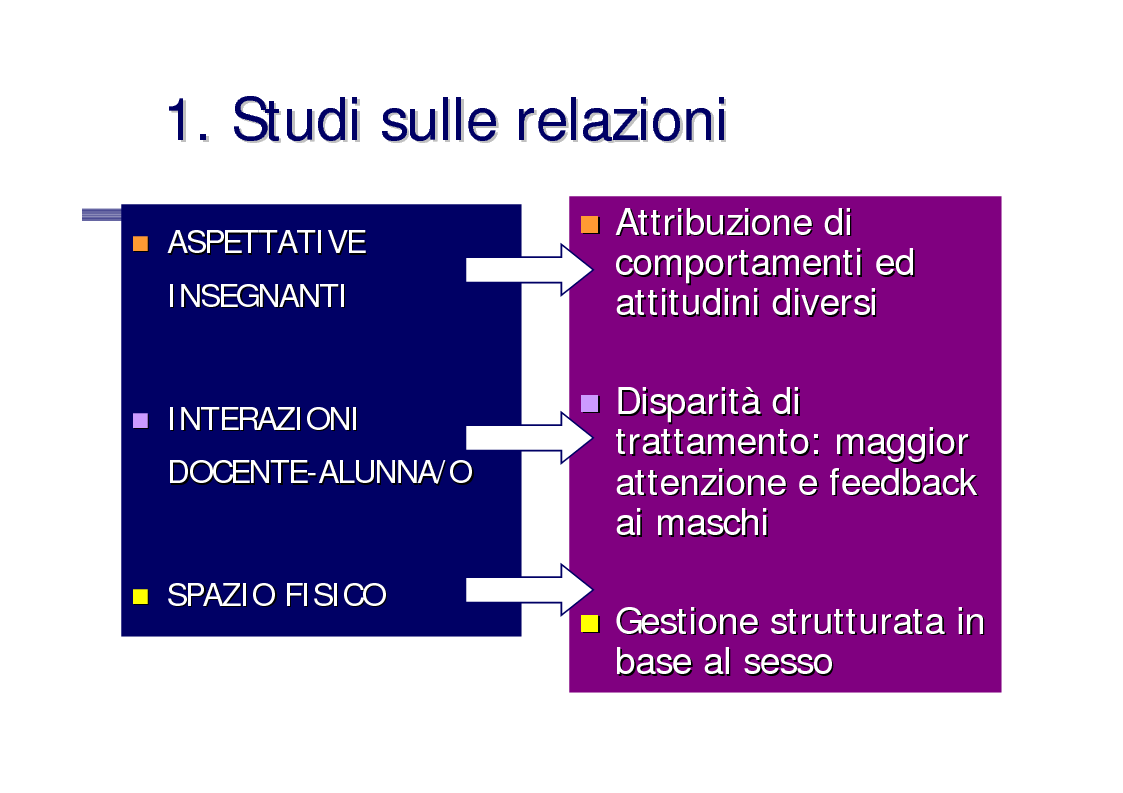 1. Studi sulle relazioni

ASPETTATIVE INSEGNANTI

INTERAZIONI DOCENTE-ALUNNA/O

SPAZIO FISICO

Attribuzione di comportamenti ed attitudini diversi

Disparità di trattamento: maggior attenzione e feedback ai maschi

Gestione strutturata in base al sesso